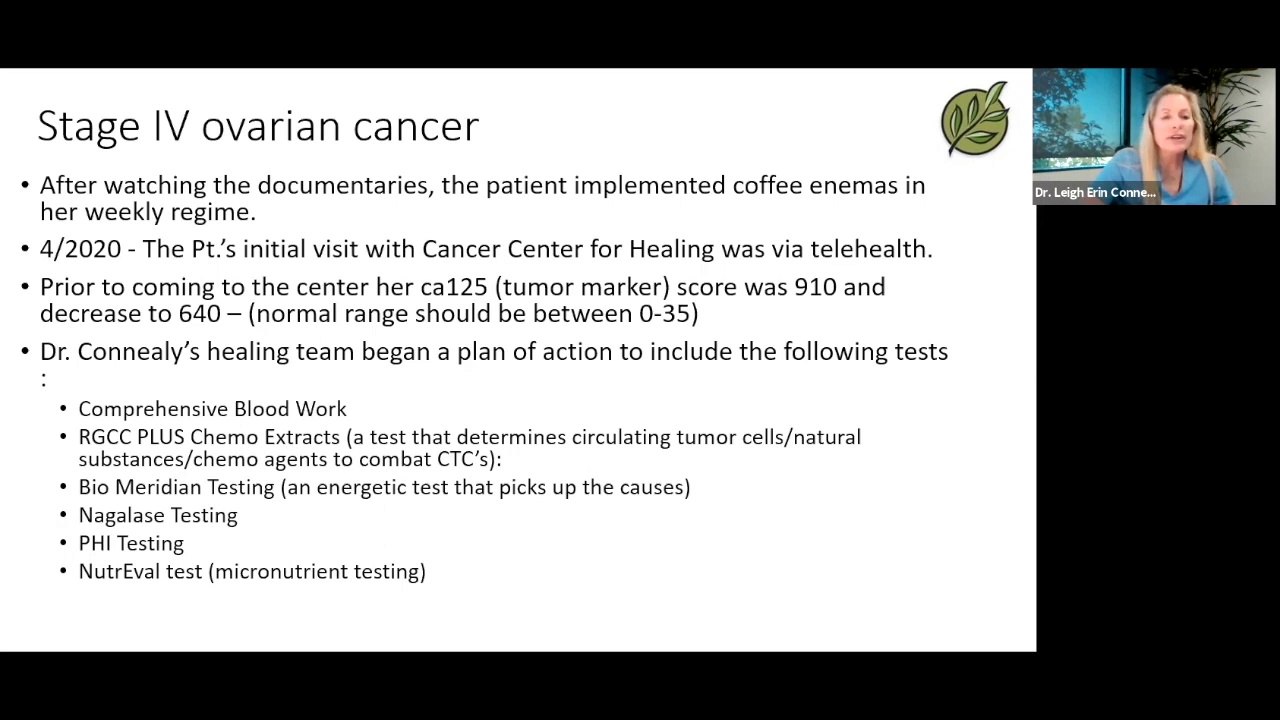 Stage IV ovarian cancer

• After watching the documentaries, the patient implemented coffee enemas in her weekly regime.

• 4/2020 - The Pt.'s initial visit with Cancer Center for Healing was via telehealth.

• Prior to coming to the center her ca125 (tumor marker) score was 910 and decrease to 640 – (normal range should be between 0-35)

• Dr. Connealy's healing team began a plan of action to include the following tests :

• Comprehensive Blood Work
• RGCC PLUS Chemo Extracts (a test that determines circulating tumor cells/natural substances/chemo agents to combat CTC's):
• Bio Meridian Testing (an energetic test that picks up the causes)
• Nagalase Testing
• PHI Testing
• NutrEval test (micronutrient testing)

Dr. Leigh Erin Conne...